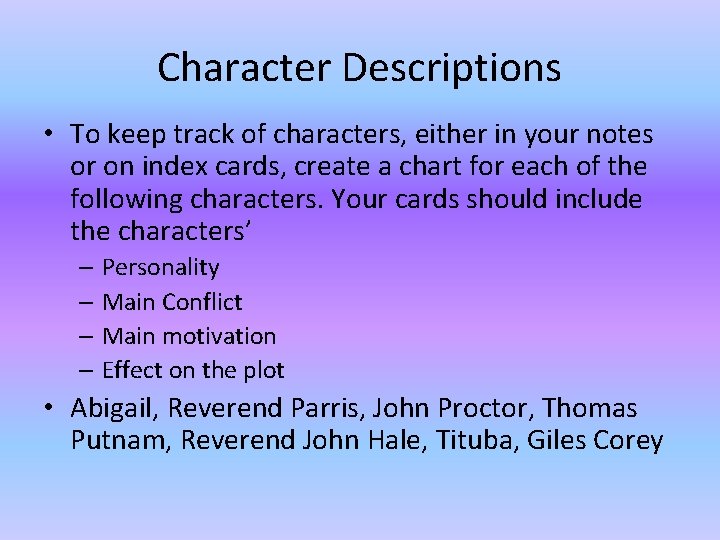 Character Descriptions

• To keep track of characters, either in your notes or on index cards, create a chart for each of the following characters. Your cards should include the characters'
– Personality
– Main Conflict
– Main motivation
– Effect on the plot

• Abigail, Reverend Parris, John Proctor, Thomas Putnam, Reverend John Hale, Tituba, Giles Corey